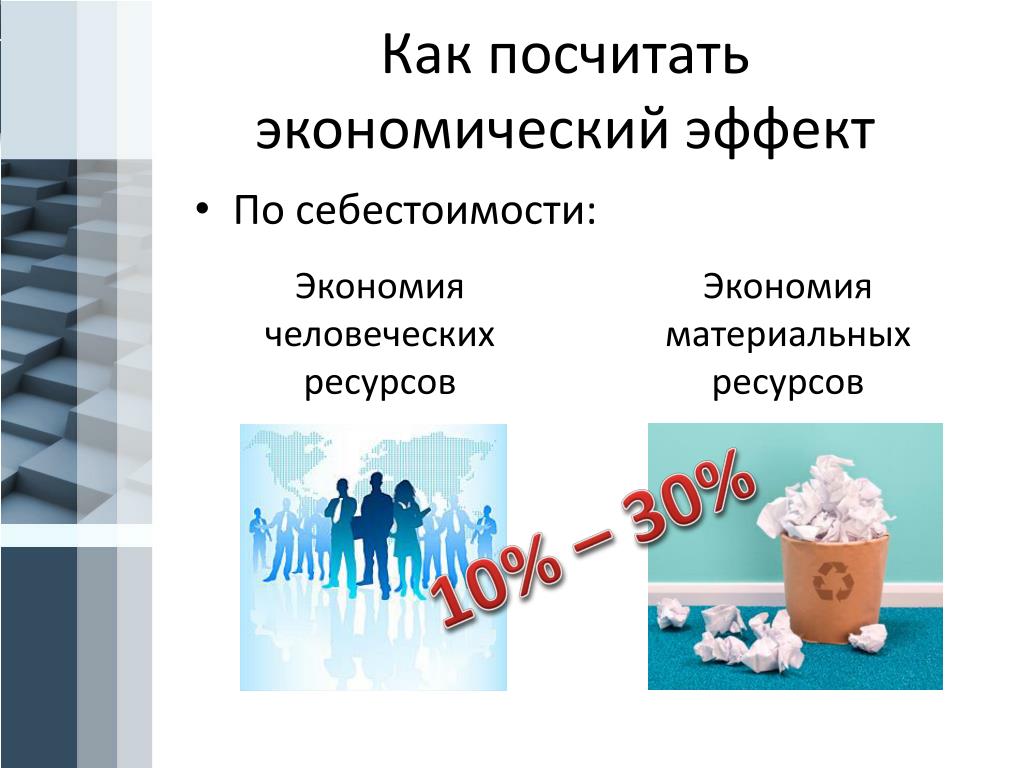 Как посчитать экономический эффект

• По себестоимости:

Экономия человеческих ресурсов

Экономия материальных ресурсов

10% – 30%